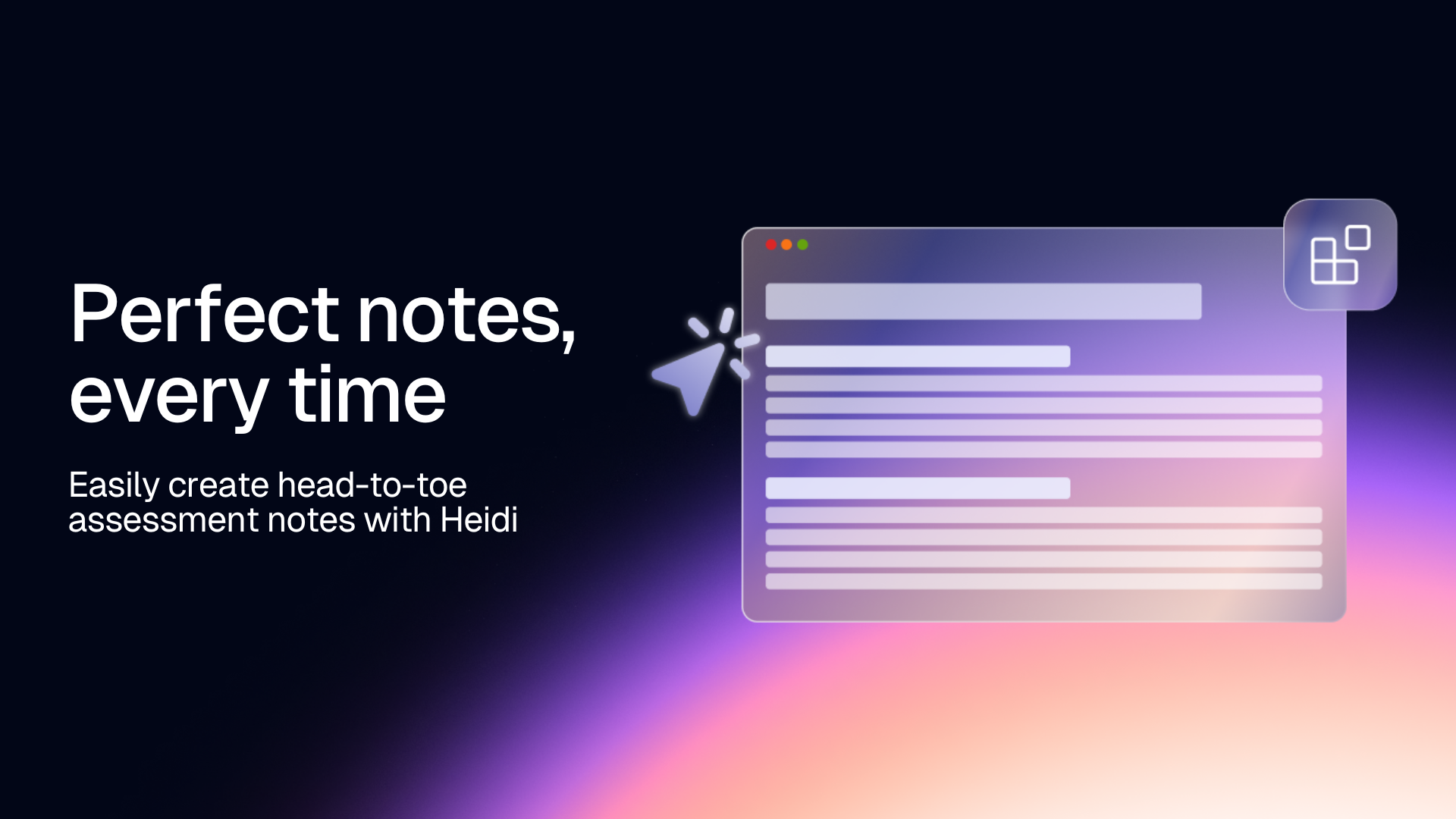 Perfect notes, every time

Easily create head-to-toe assessment notes with Heidi